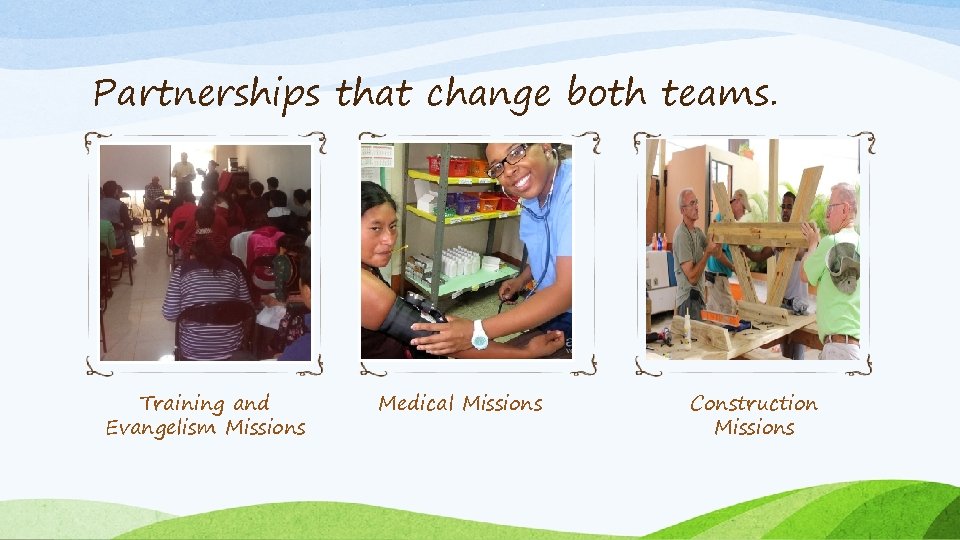 Partnerships that change both teams.

Training and Evangelism Missions

Medical Missions

Construction Missions